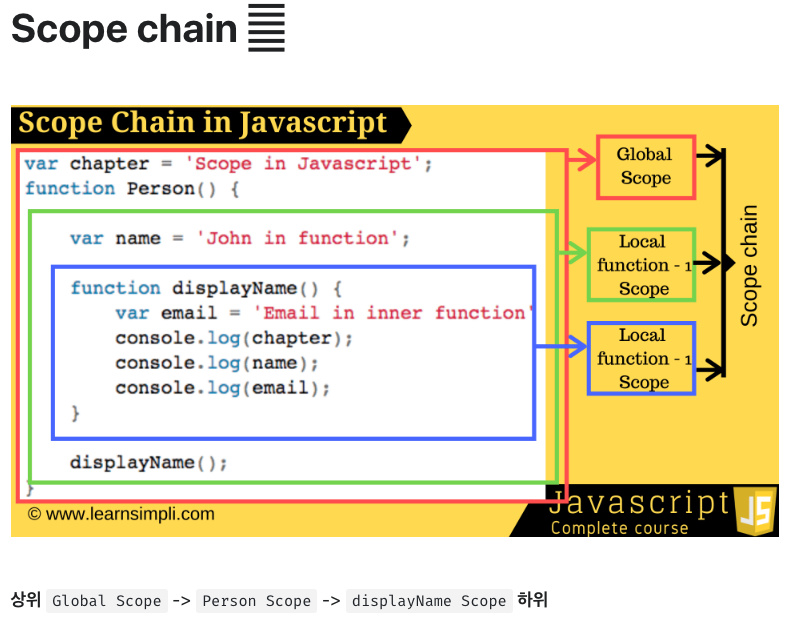 Scope chain

Scope Chain in Javascript

var chapter = 'Scope in Javascript';
function Person() {

var name = 'John in function';

function displayName() {
var email = 'Email in inner function'
console.log(chapter);
console.log(name);
console.log(email);
}

displayName();
}

Global Scope

Local function - 1 Scope

Local function - 1 Scope

Scope chain

© www.learnsimpli.com

Javascript
Complete course

JS

상위 Global Scope -> Person Scope -> displayName Scope 하위